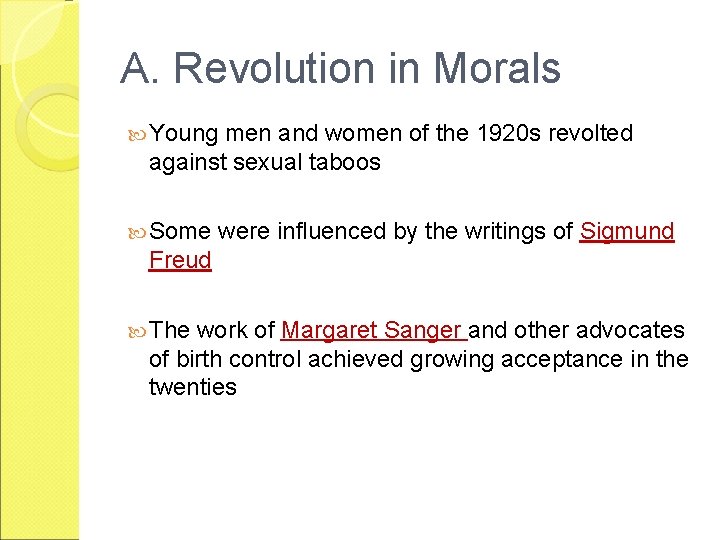 A. Revolution in Morals

Young men and women of the 1920s revolted against sexual taboos

Some were influenced by the writings of Sigmund Freud

The work of Margaret Sanger and other advocates of birth control achieved growing acceptance in the twenties